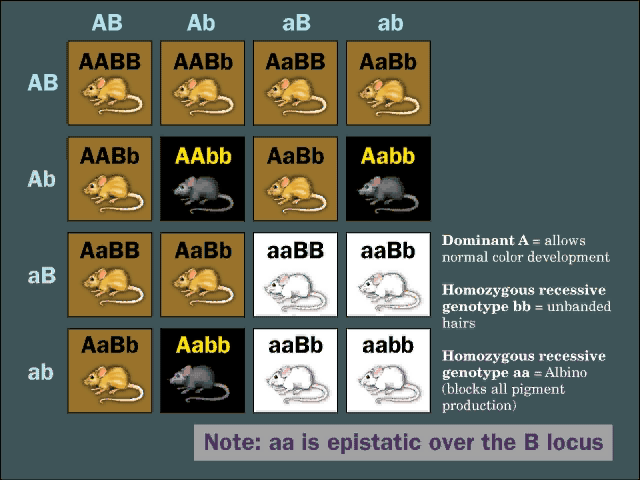 |  | AB | Ab | aB | ab |
|---|---|---|---|---|
| AB | AABB | AABb | AaBB | AaBb |
| Ab | AABb | AAbb | AaBb | Aabb |
| aB | AaBB | AaBb | aaBB | aaBb |
| ab | AaBb | Aabb | aaBb | aabb |

**Dominant A** = allows normal color development

**Homozygous recessive genotype bb** = unbanded hairs

**Homozygous recessive genotype aa** = Albino (blocks all pigment production)

Note: aa is epistatic over the B locus